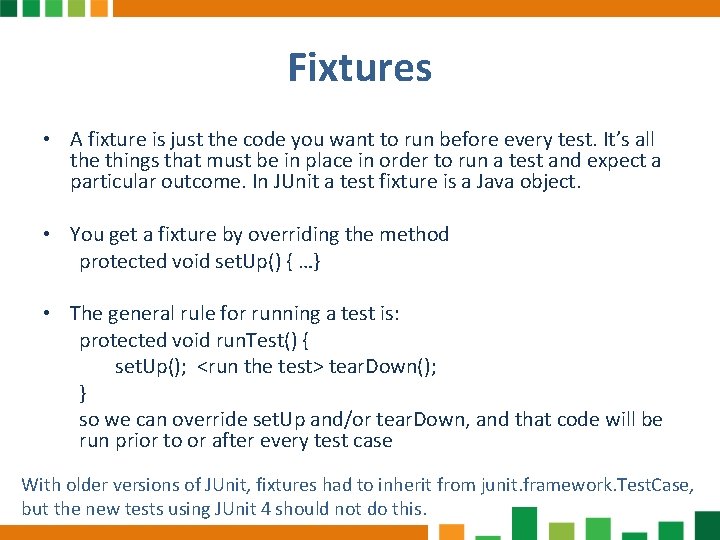 Fixtures

• A fixture is just the code you want to run before every test. It's all the things that must be in place in order to run a test and expect a particular outcome. In JUnit a test fixture is a Java object.

• You get a fixture by overriding the method
protected void setUp() { …}

• The general rule for running a test is:
protected void runTest() {
setUp(); <run the test> tearDown();
}
so we can override setUp and/or tearDown, and that code will be run prior to or after every test case

With older versions of JUnit, fixtures had to inherit from junit.framework.TestCase, but the new tests using JUnit 4 should not do this.